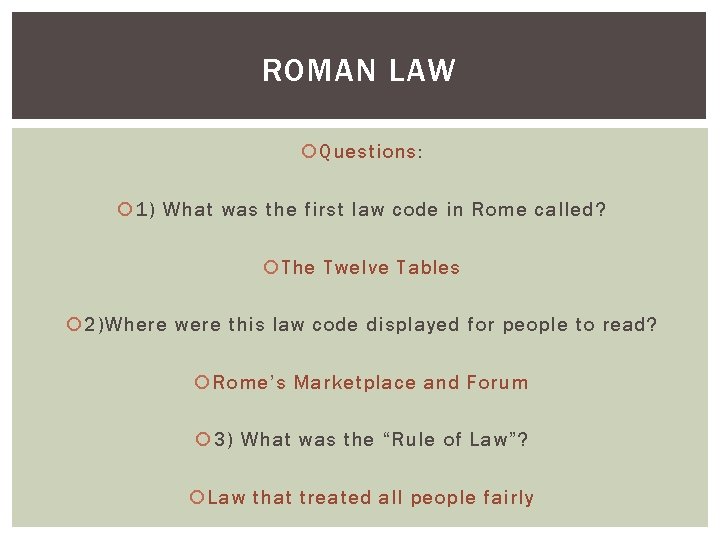 ROMAN LAW

Questions:

1) What was the first law code in Rome called?

The Twelve Tables

2)Where were this law code displayed for people to read?

Rome's Marketplace and Forum

3) What was the "Rule of Law"?

Law that treated all people fairly